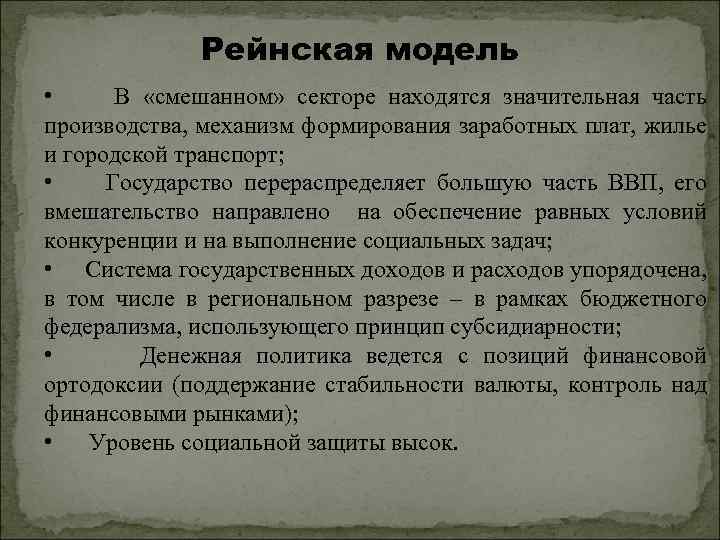 Рейнская модель

• В «смешанном» секторе находятся значительная часть производства, механизм формирования заработных плат, жилье и городской транспорт;

• Государство перераспределяет большую часть ВВП, его вмешательство направлено на обеспечение равных условий конкуренции и на выполнение социальных задач;

• Система государственных доходов и расходов упорядочена, в том числе в региональном разрезе – в рамках бюджетного федерализма, использующего принцип субсидиарности;

• Денежная политика ведется с позиций финансовой ортодоксии (поддержание стабильности валюты, контроль над финансовыми рынками);

• Уровень социальной защиты высок.